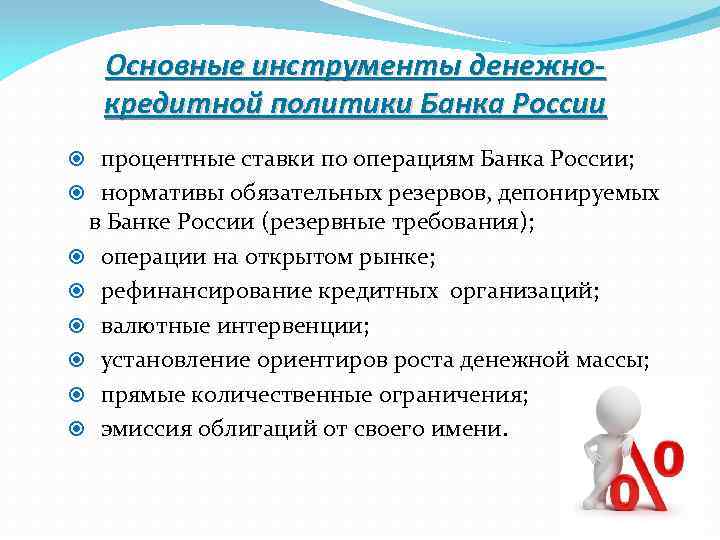 Основные инструменты денежно-кредитной политики Банка России

процентные ставки по операциям Банка России;
нормативы обязательных резервов, депонируемых в Банке России (резервные требования);
операции на открытом рынке;
рефинансирование кредитных организаций;
валютные интервенции;
установление ориентиров роста денежной массы;
прямые количественные ограничения;
эмиссия облигаций от своего имени.

%